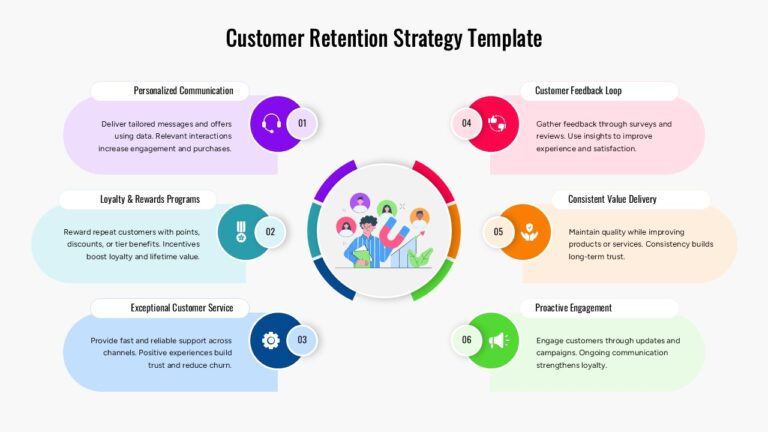 Customer Retention Strategy Template

Personalized Communication

Deliver tailored messages and offers using data. Relevant interactions increase engagement and purchases.

01

Loyalty & Rewards Programs

Reward repeat customers with points, discounts, or tier benefits. Incentives boost loyalty and lifetime value.

02

Exceptional Customer Service

Provide fast and reliable support across channels. Positive experiences build trust and reduce churn.

03

Customer Feedback Loop

04

Gather feedback through surveys and reviews. Use insights to improve experience and satisfaction.

Consistent Value Delivery

05

Maintain quality while improving products or services. Consistency builds long-term trust.

Proactive Engagement

06

Engage customers through updates and campaigns. Ongoing communication strengthens loyalty.